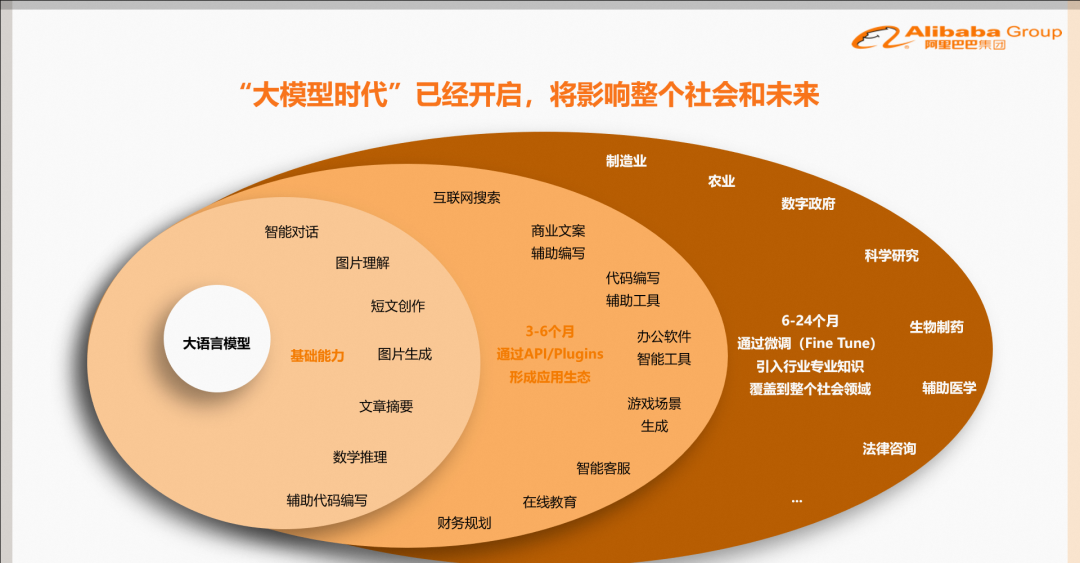 Alibaba Group
阿里巴巴集团

“大模型时代”已经开启，将影响整个社会和未来

大语言模型

基础能力

智能对话
图片理解
短文创作
图片生成
文章摘要
数学推理
辅助代码编写

3-6个月
通过API/Plugins
形成应用生态

互联网搜索
商业文案
辅助编写
代码编写
辅助工具
办公软件
智能工具
游戏场景
生成
智能客服
在线教育
财务规划

6-24个月
通过微调（Fine Tune）
引入行业专业知识
覆盖到整个社会领域

制造业
农业
数字政府
科学研究
生物制药
辅助医学
法律咨询
...